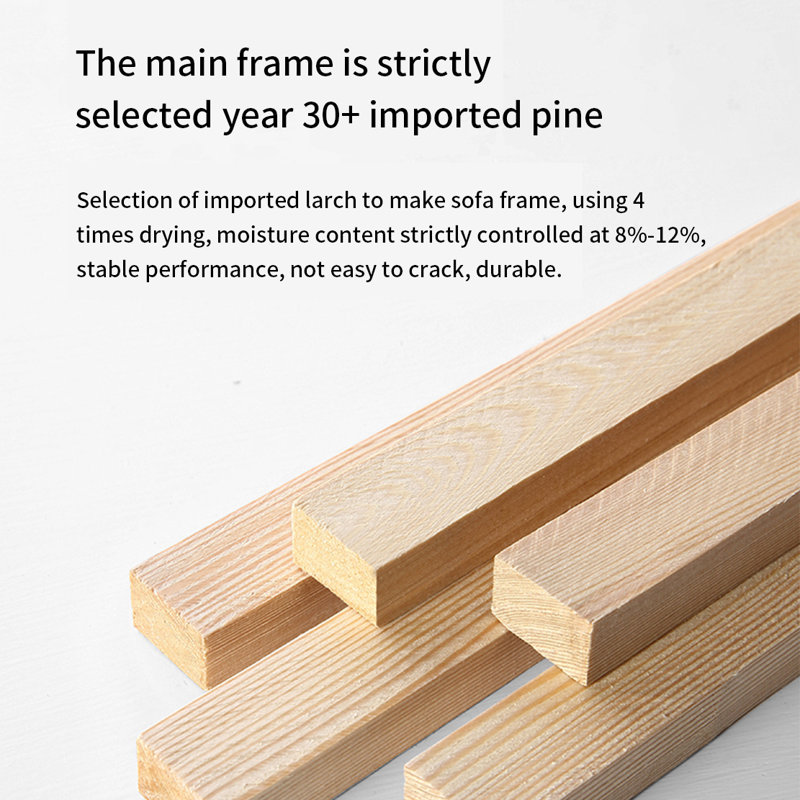 The main frame is strictly selected year 30+ imported pine

Selection of imported larch to make sofa frame, using 4 times drying, moisture content strictly controlled at 8%-12%, stable performance, not easy to crack, durable.